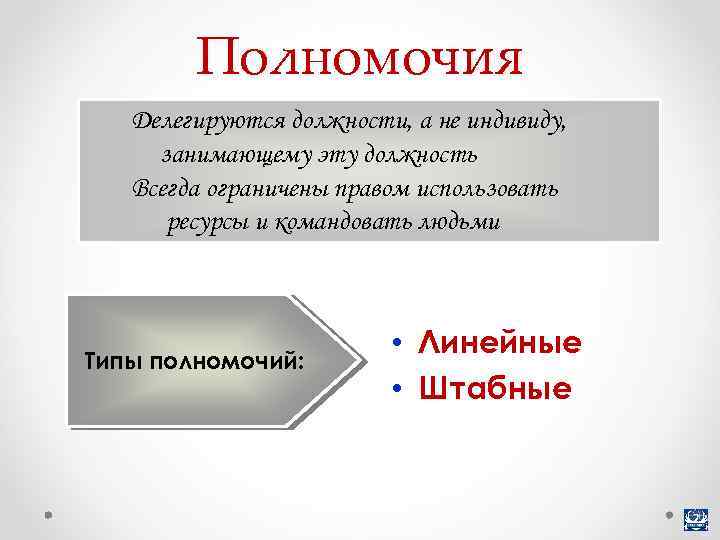 Полномочия

Делегируются должности, а не индивиду, занимающему эту должность
Всегда ограничены правом использовать ресурсы и командовать людьми

Типы полномочий:

• Линейные
• Штабные